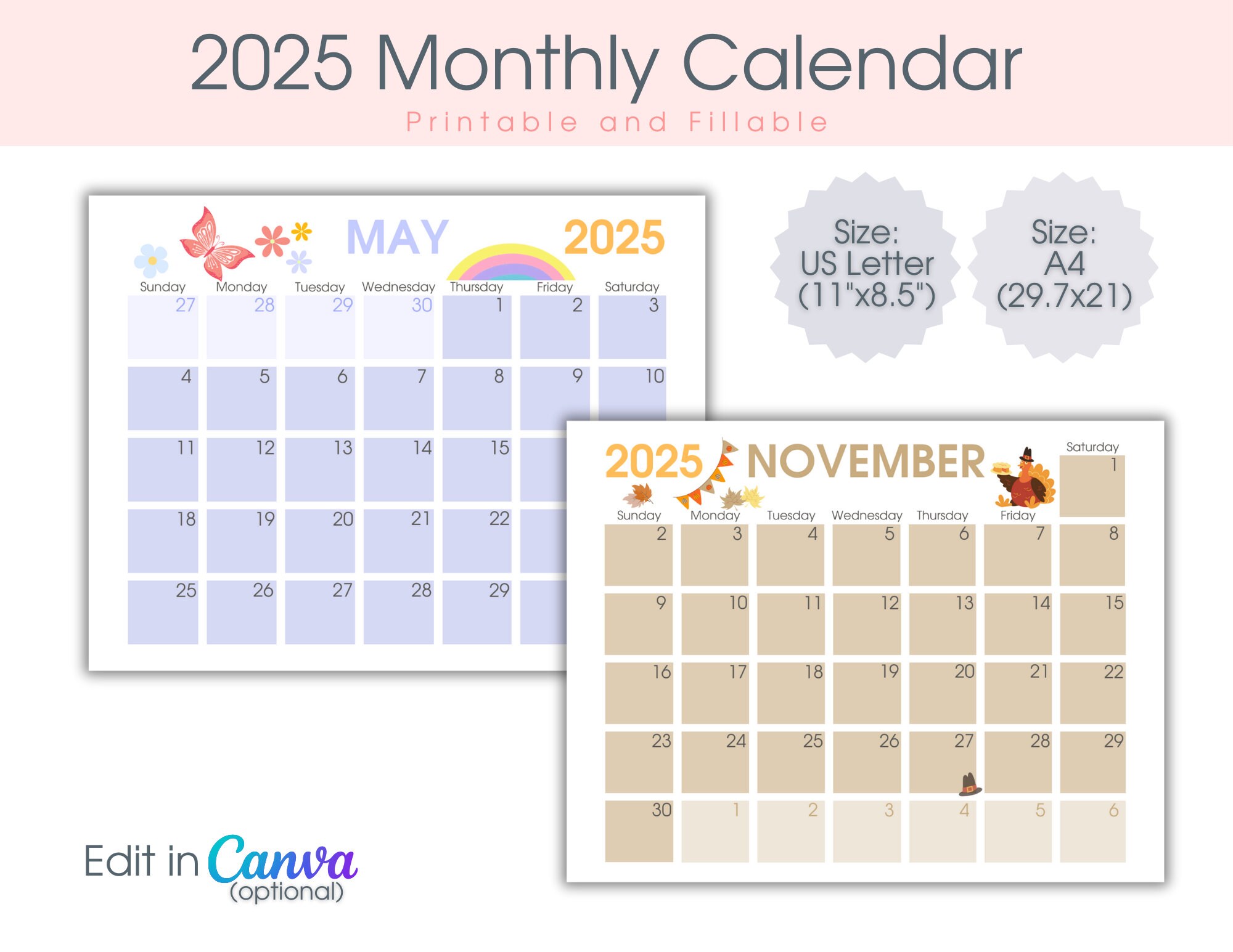 2025 Monthly Calendar

Printable and Fillable

MAY 2025

| Sunday | Monday | Tuesday | Wednesday | Thursday | Friday | Saturday |
|---|---|---|---|---|---|---|
| 27 | 28 | 29 | 30 | 1 | 2 | 3 |
| 4 | 5 | 6 | 7 | 8 | 9 | 10 |
| 11 | 12 | 13 | 14 | 15 | | |
| 18 | 19 | 20 | 21 | 22 | | |
| 25 | 26 | 27 | 28 | 29 | | |

Size: US Letter (11"x8.5")

Size: A4 (29.7x21)

2025 NOVEMBER

| Sunday | Monday | Tuesday | Wednesday | Thursday | Friday | Saturday |
|---|---|---|---|---|---|---|
| | | | | | | 1 |
| 2 | 3 | 4 | 5 | 6 | 7 | 8 |
| 9 | 10 | 11 | 12 | 13 | 14 | 15 |
| 16 | 17 | 18 | 19 | 20 | 21 | 22 |
| 23 | 24 | 25 | 26 | 27 | 28 | 29 |
| 30 | 1 | 2 | 3 | 4 | 5 | 6 |

Edit in Canva (optional)